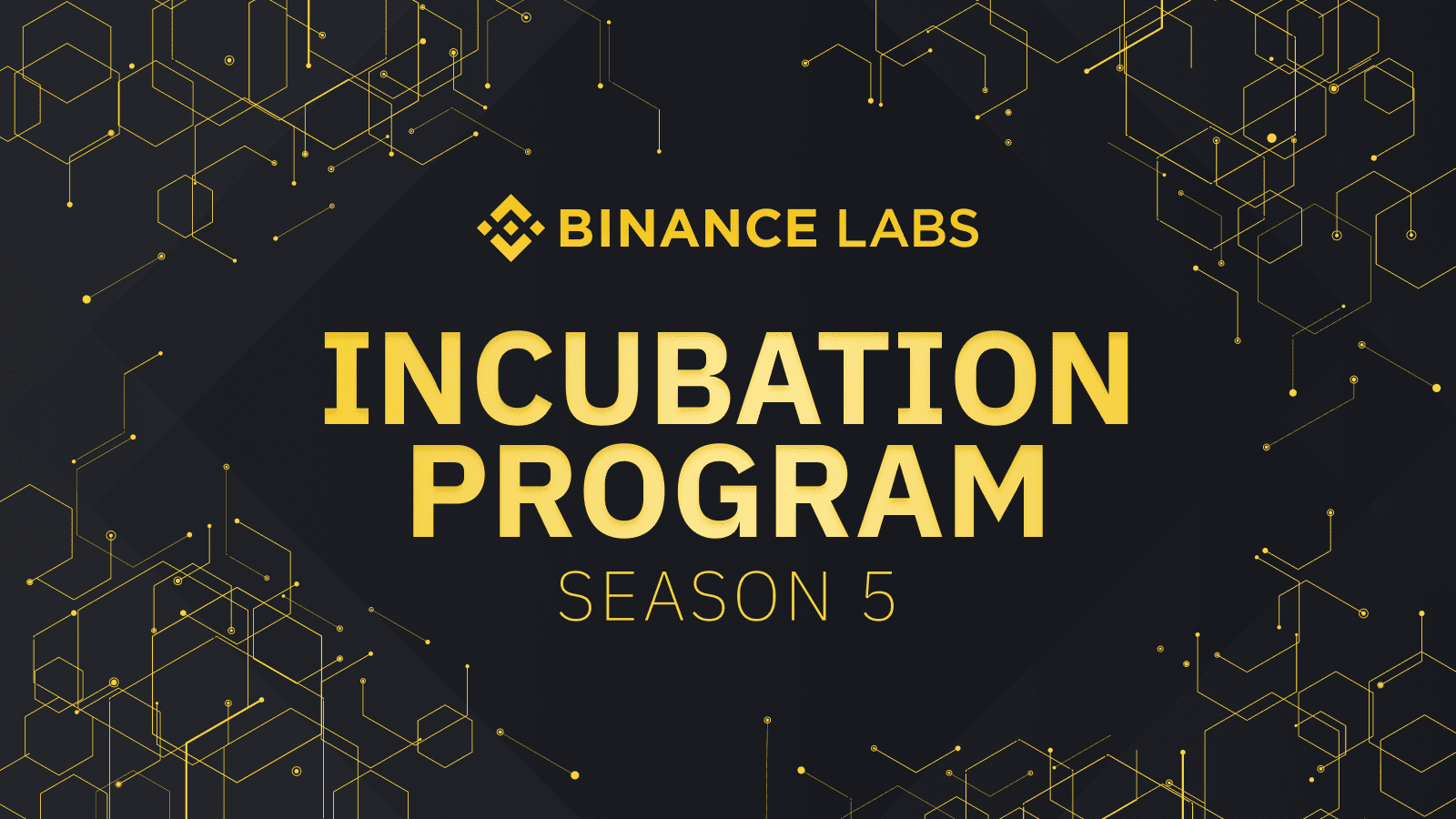 BINANCE LABS

INCUBATION PROGRAM

SEASON 5